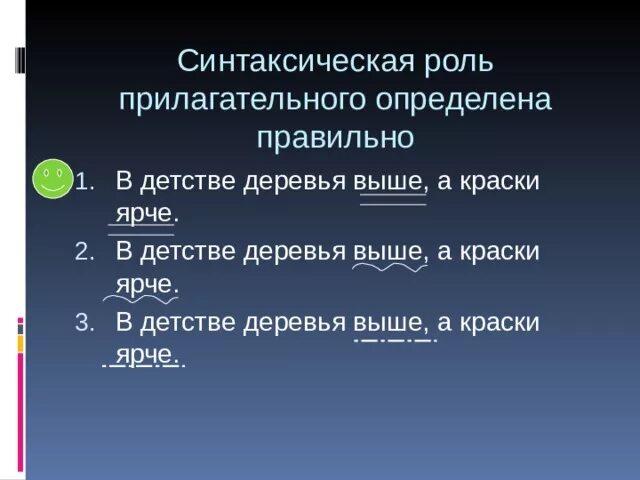 Синтаксическая роль прилагательного определена правильно

1. В детстве деревья выше, а краски ярче.
2. В детстве деревья выше, а краски ярче.
3. В детстве деревья выше, а краски ярче.